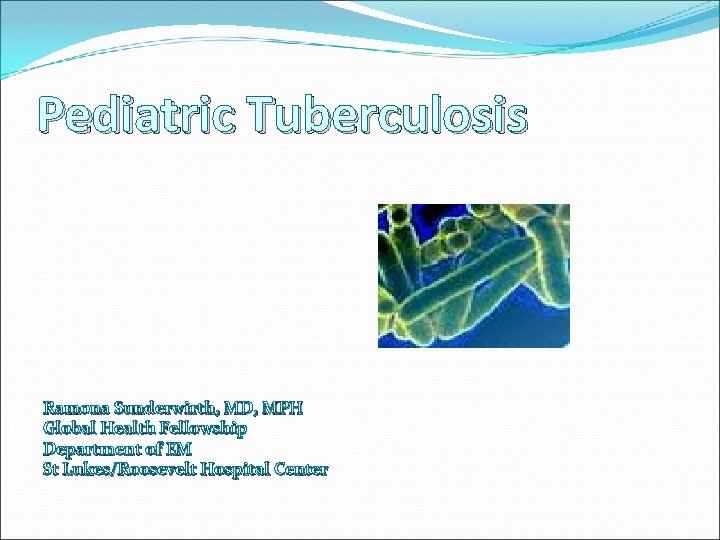 Pediatric Tuberculosis

Ramona Sunderwirth, MD, MPH
Global Health Fellowship
Department of EM
St Lukes/Roosevelt Hospital Center